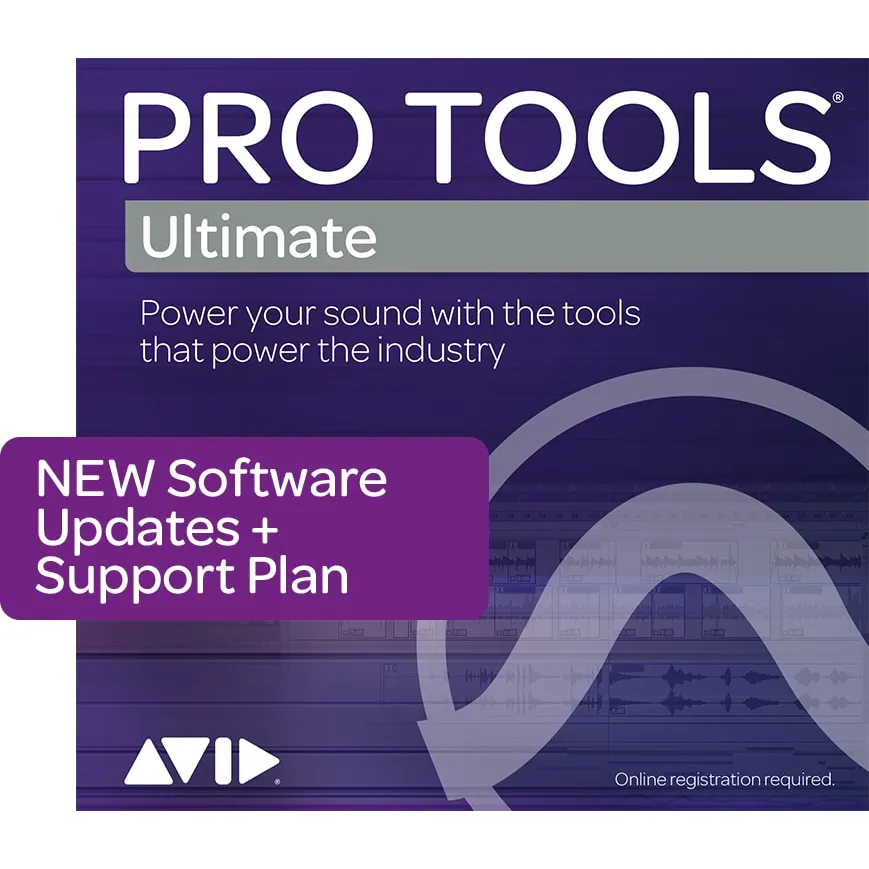 PRO TOOLS®
Ultimate

Power your sound with the tools that power the industry

NEW Software Updates + Support Plan

AVID®

Online registration required.